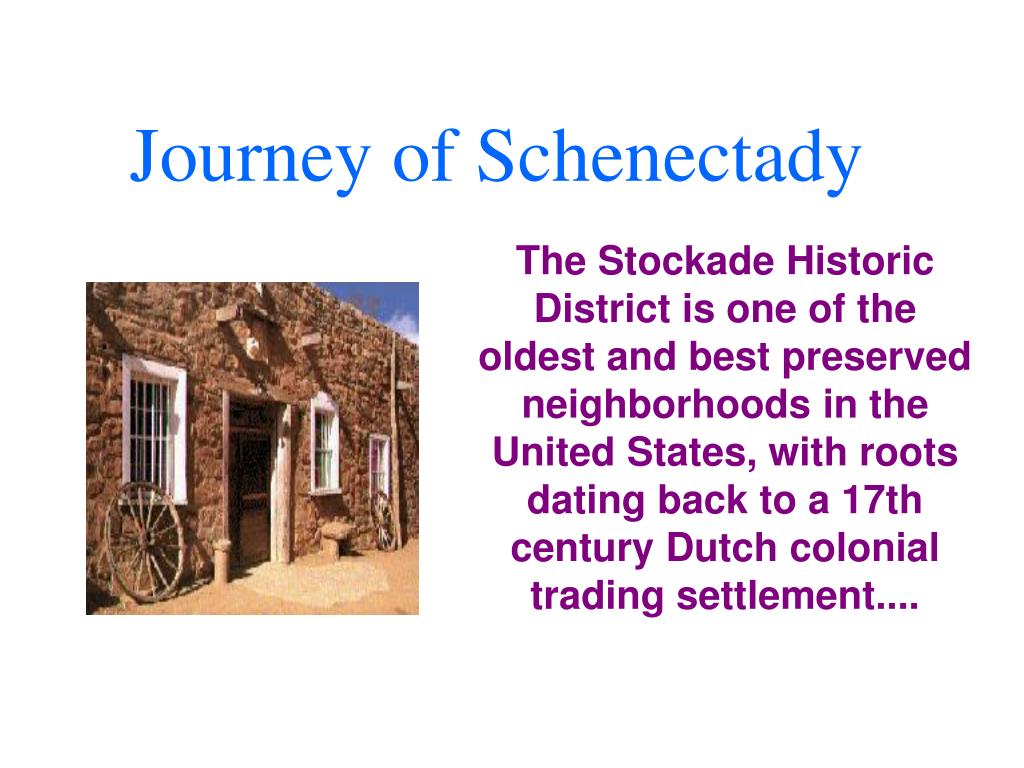 Journey of Schenectady

The Stockade Historic District is one of the oldest and best preserved neighborhoods in the United States, with roots dating back to a 17th century Dutch colonial trading settlement....